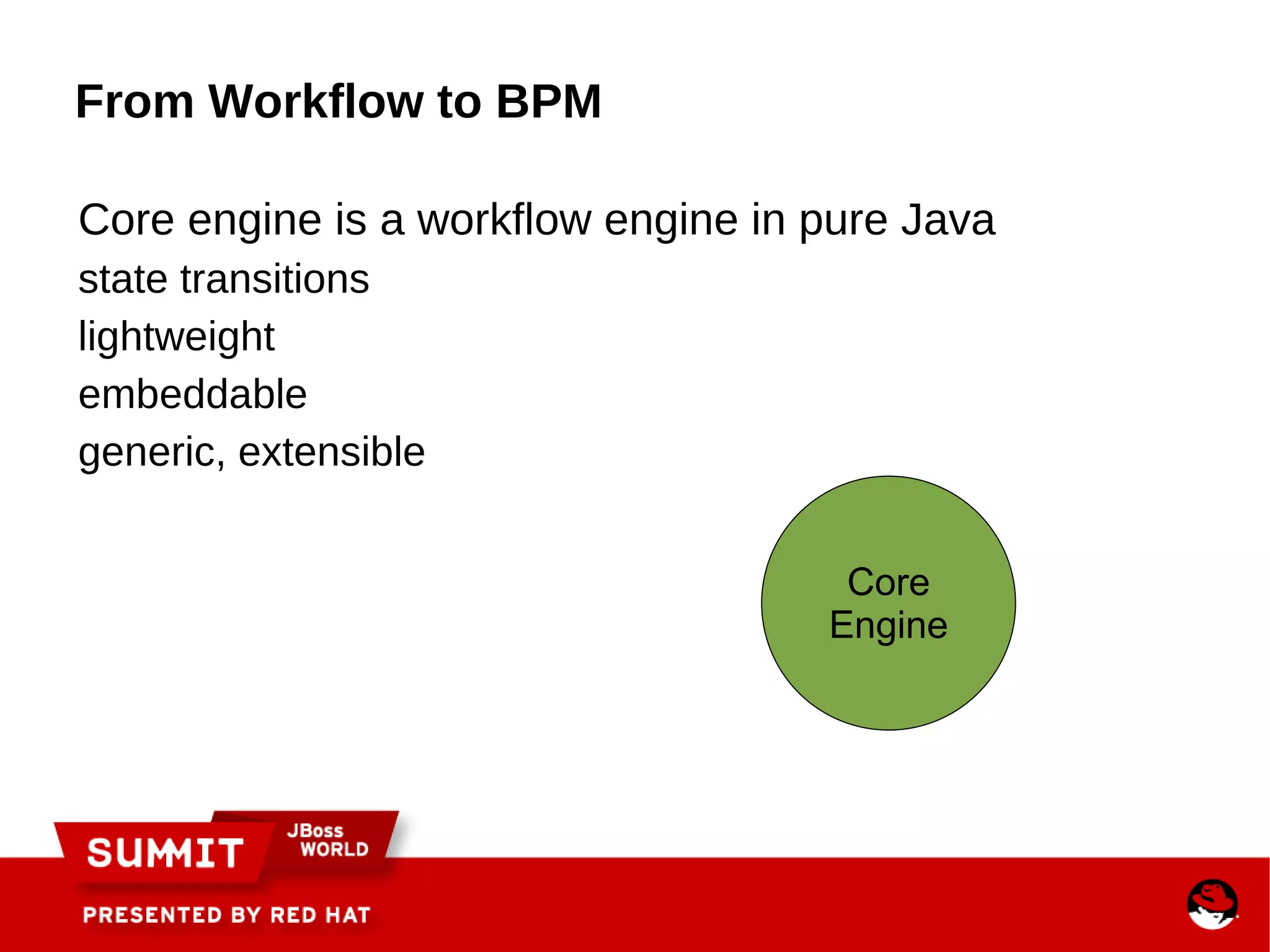 From Workflow to BPM

Core engine is a workflow engine in pure Java

state transitions

lightweight

embeddable

generic, extensible

Core Engine

SUMMIT JBoss WORLD

PRESENTED BY RED HAT